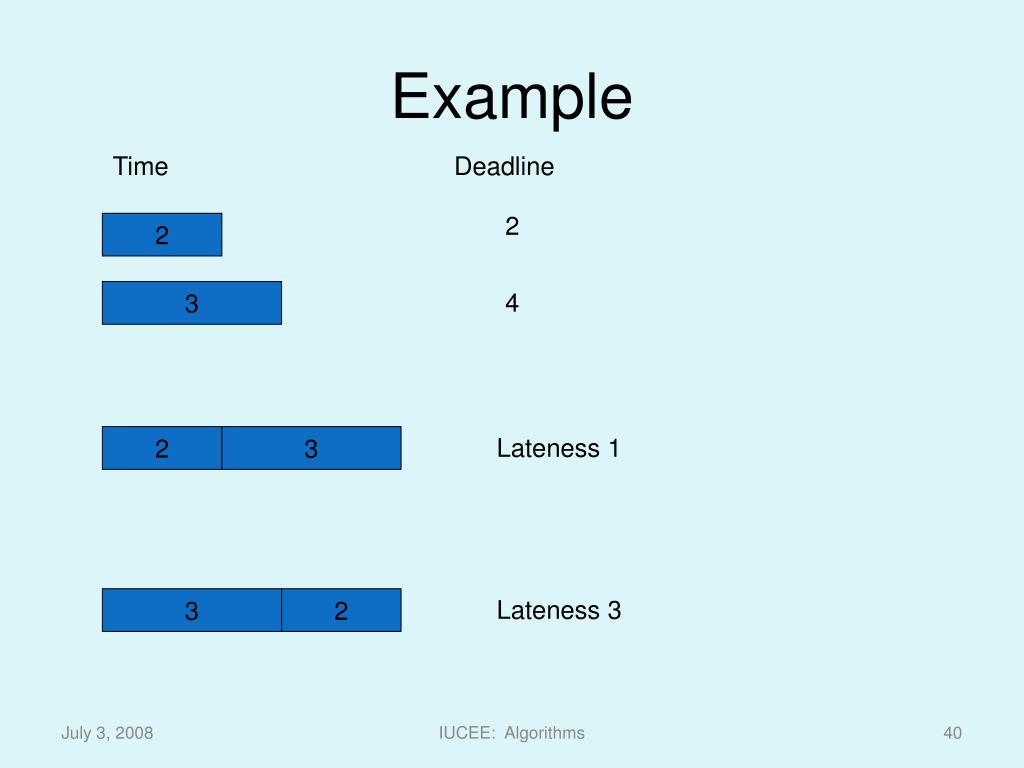 Example

Time

Deadline

2

2

3

4

2

3

Lateness 1

3

2

Lateness 3

July 3, 2008

IUCEE: Algorithms

40